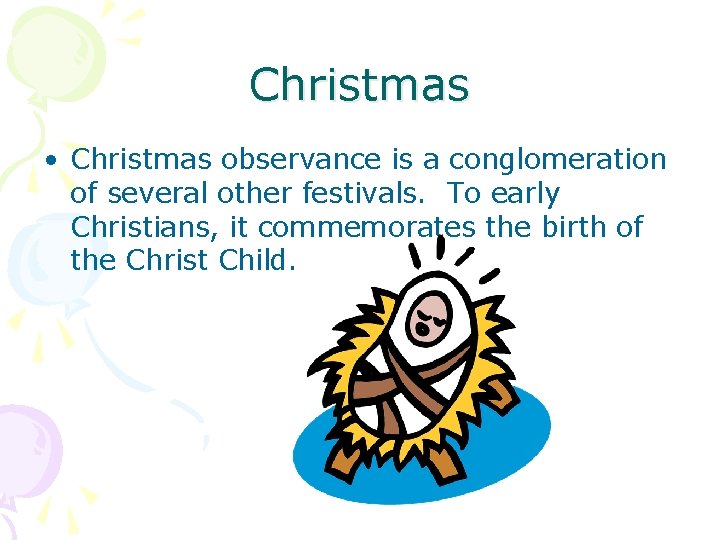 Christmas

• Christmas observance is a conglomeration of several other festivals.  To early Christians, it commemorates the birth of the Christ Child.